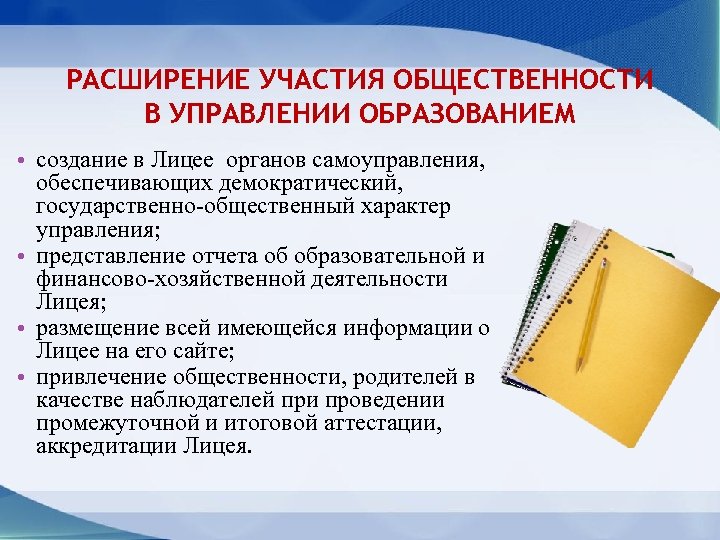 РАСШИРЕНИЕ УЧАСТИЯ ОБЩЕСТВЕННОСТИ В УПРАВЛЕНИИ ОБРАЗОВАНИЕМ

• создание в Лицее органов самоуправления, обеспечивающих демократический, государственно-общественный характер управления;
• представление отчета об образовательной и финансово-хозяйственной деятельности Лицея;
• размещение всей имеющейся информации о Лицее на его сайте;
• привлечение общественности, родителей в качестве наблюдателей при проведении промежуточной и итоговой аттестации, аккредитации Лицея.